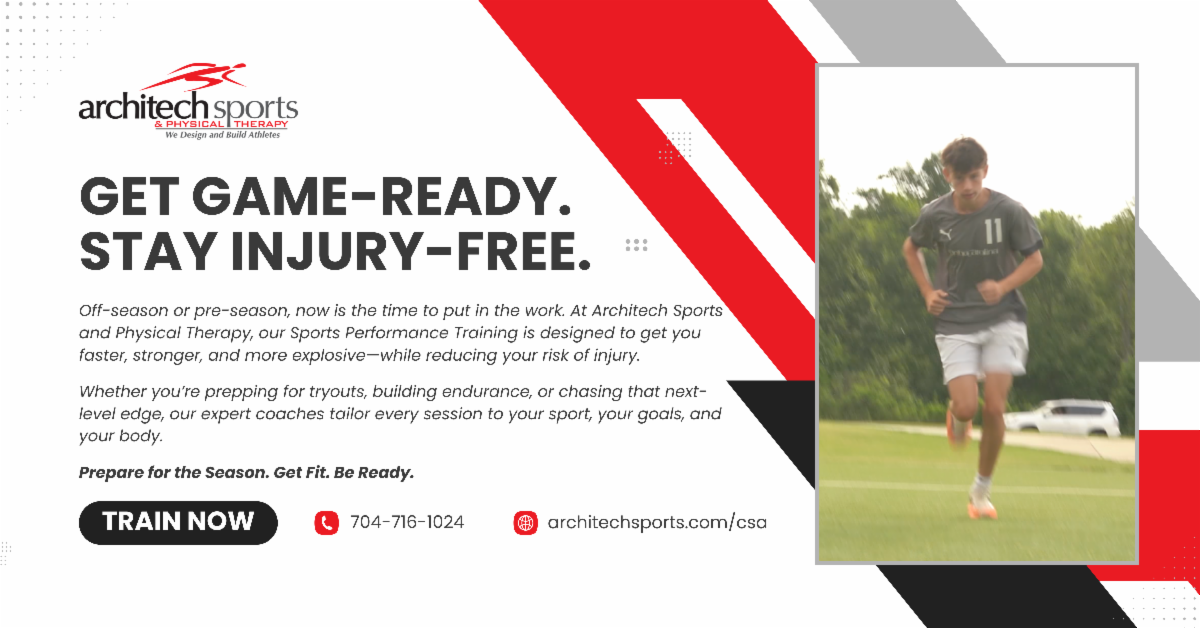 architech sports
& PHYSICAL THERAPY
We Design and Build Athletes

GET GAME-READY.
STAY INJURY-FREE.

Off-season or pre-season, now is the time to put in the work. At Architech Sports and Physical Therapy, our Sports Performance Training is designed to get you faster, stronger, and more explosive—while reducing your risk of injury.

Whether you're prepping for tryouts, building endurance, or chasing that next-level edge, our expert coaches tailor every session to your sport, your goals, and your body.

Prepare for the Season. Get Fit. Be Ready.

TRAIN NOW

704-716-1024

architechsports.com/csa

11